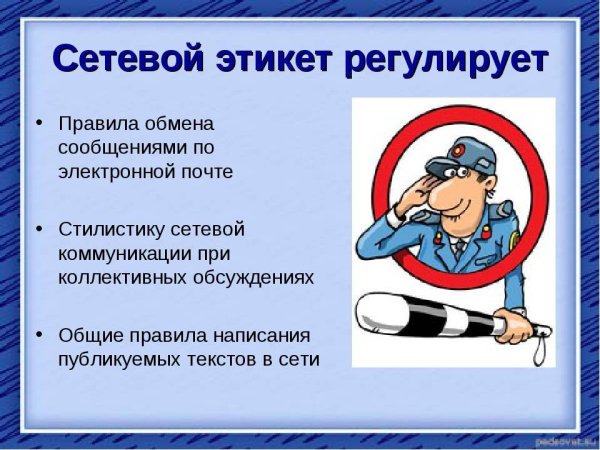 Сетевой этикет регулирует

• Правила обмена сообщениями по электронной почте

• Стилистику сетевой коммуникации при коллективных обсуждениях

• Общие правила написания публикуемых текстов в сети

pedsovet.su